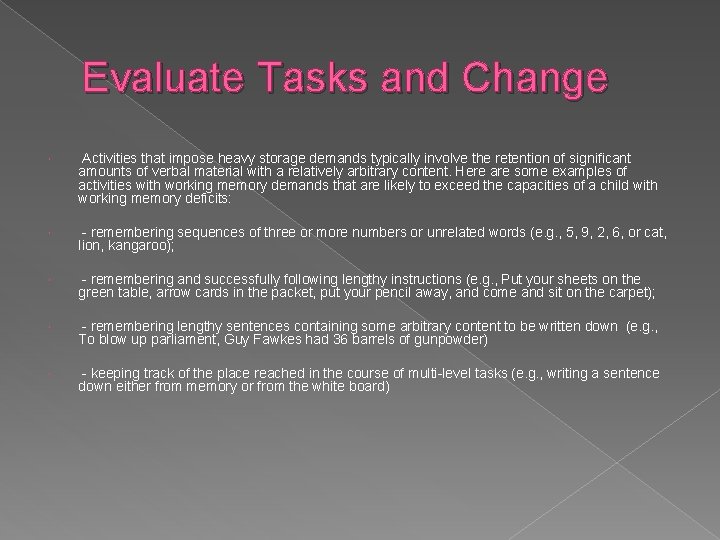 Evaluate Tasks and Change

Activities that impose heavy storage demands typically involve the retention of significant amounts of verbal material with a relatively arbitrary content. Here are some examples of activities with working memory demands that are likely to exceed the capacities of a child with working memory deficits:

- remembering sequences of three or more numbers or unrelated words (e.g., 5, 9, 2, 6, or cat, lion, kangaroo);

- remembering and successfully following lengthy instructions (e.g., Put your sheets on the green table, arrow cards in the packet, put your pencil away, and come and sit on the carpet);

- remembering lengthy sentences containing some arbitrary content to be written down (e.g., To blow up parliament, Guy Fawkes had 36 barrels of gunpowder)

- keeping track of the place reached in the course of multi-level tasks (e.g., writing a sentence down either from memory or from the white board)